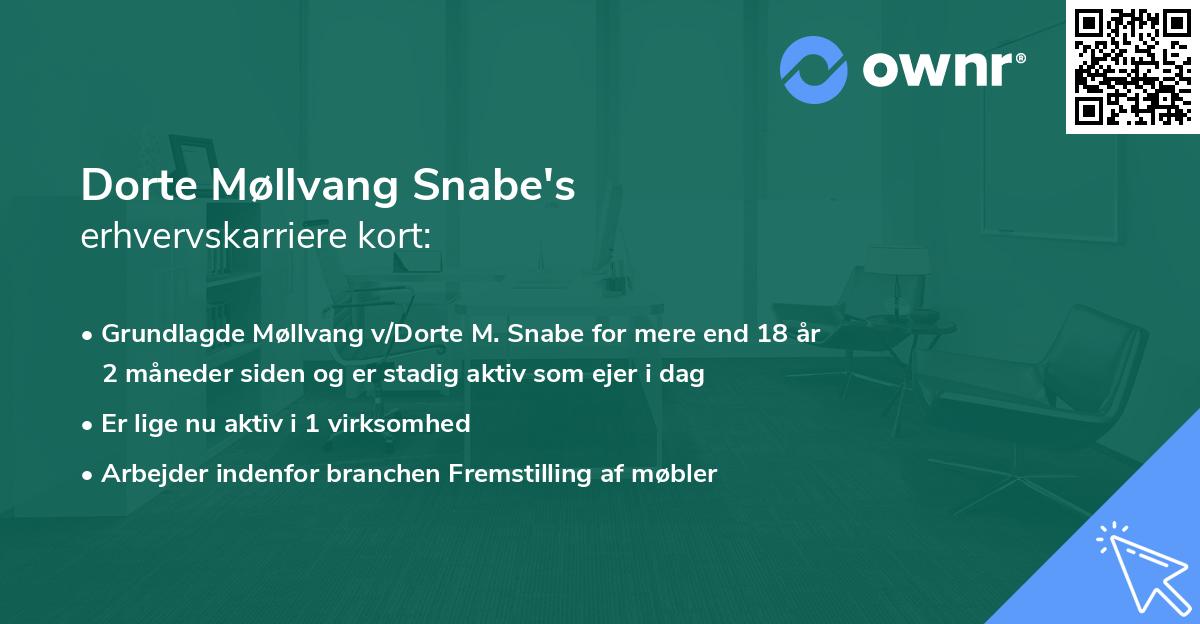 ownr®

Dorte Møllvang Snabe's
erhvervskarriere kort:

• Grundlagde Møllvang v/Dorte M. Snabe for mere end 18 år 2 måneder siden og er stadig aktiv som ejer i dag

• Er lige nu aktiv i 1 virksomhed

• Arbejder indenfor branchen Fremstilling af møbler